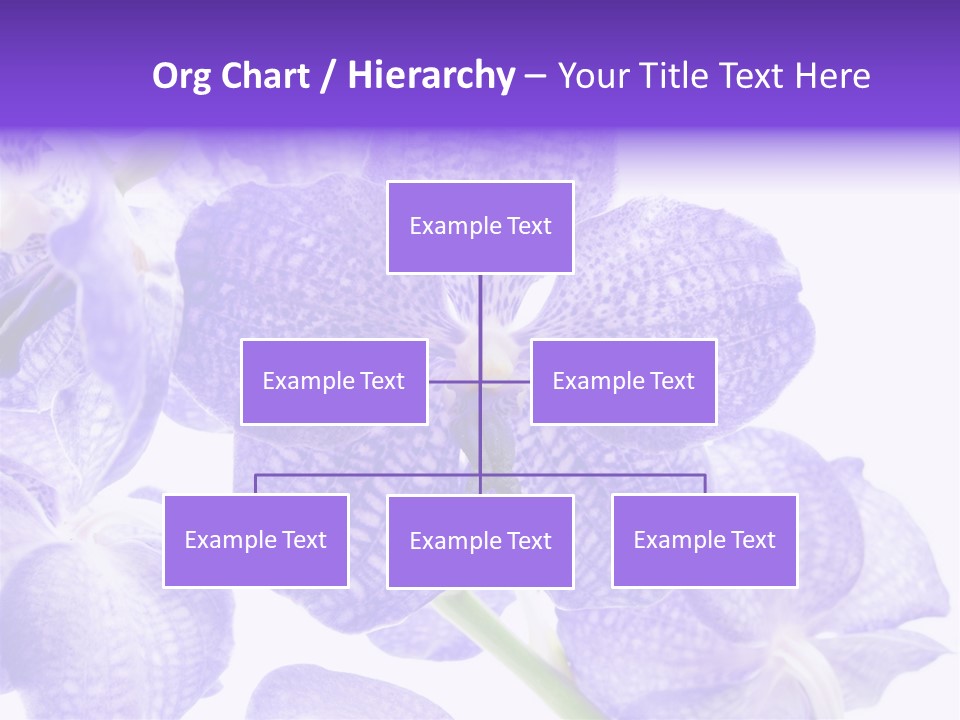 Org Chart / Hierarchy – Your Title Text Here

Example Text

Example Text

Example Text

Example Text

Example Text

Example Text